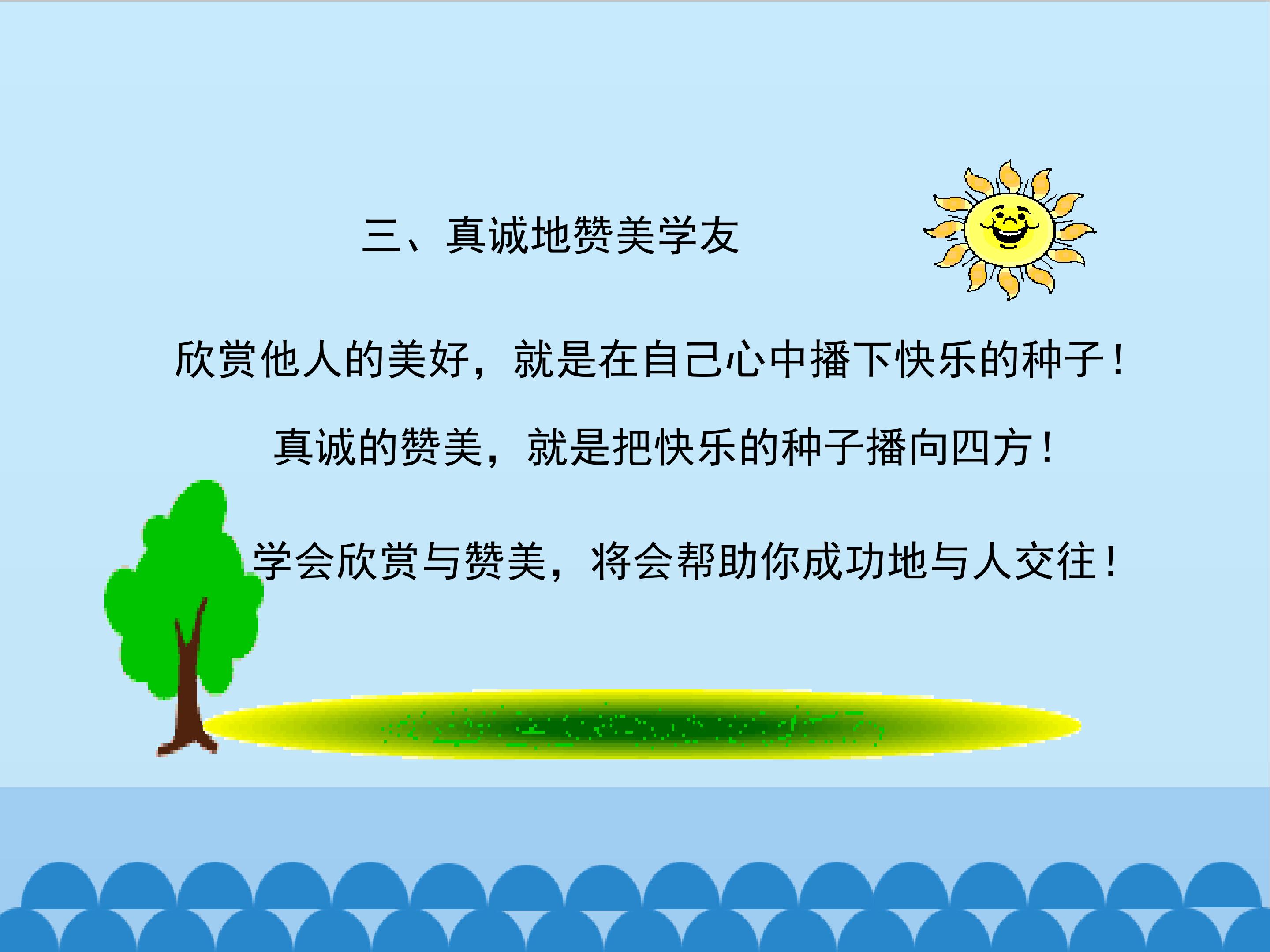 三、真诚地赞美学友

欣赏他人的美好，就是在自己心中播下快乐的种子！

真诚的赞美，就是把快乐的种子播向四方！

学会欣赏与赞美，将会帮助你成功地与人交往！